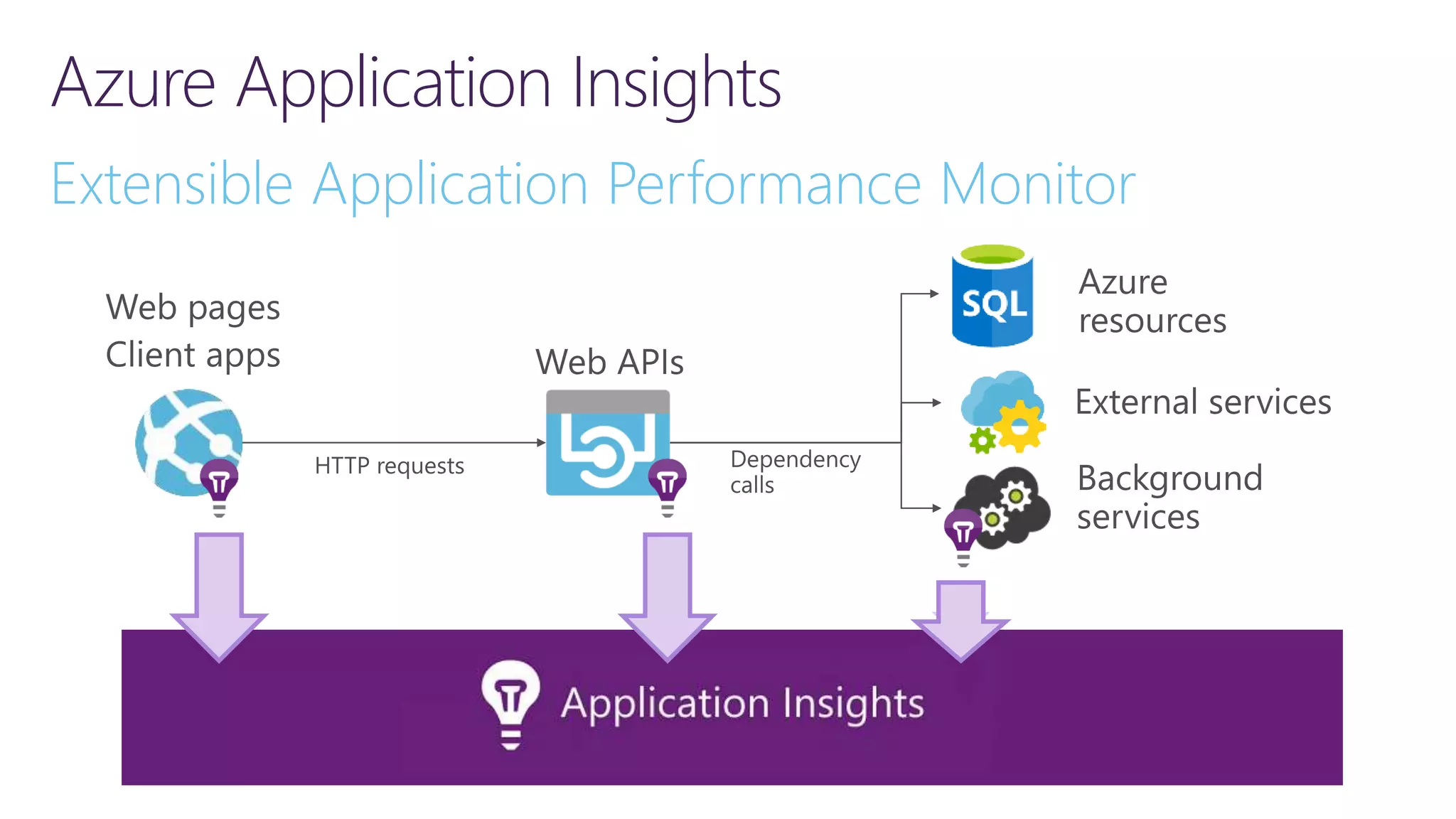 Azure Application Insights

Extensible Application Performance Monitor

Web pages
Client apps

HTTP requests

Web APIs

Dependency calls

SQL

Azure resources

External services

Background services

Application Insights